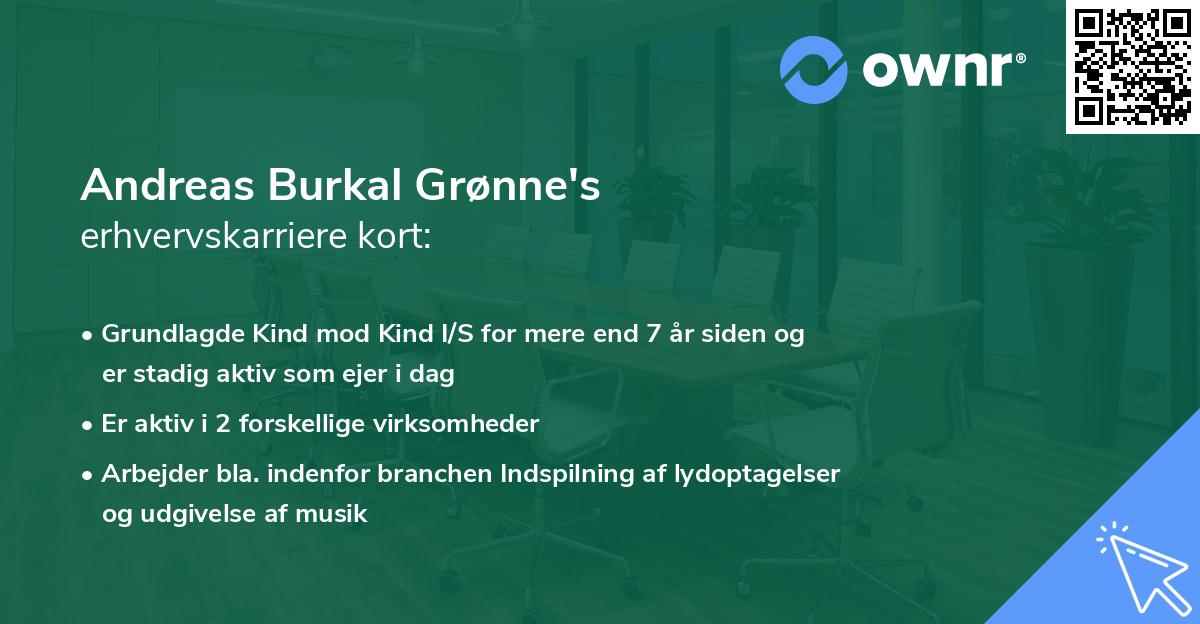 ownr®

Andreas Burkal Grønne's
erhvervskarriere kort:

• Grundlagde Kind mod Kind I/S for mere end 7 år siden og er stadig aktiv som ejer i dag

• Er aktiv i 2 forskellige virksomheder

• Arbejder bla. indenfor branchen Indspilning af lydoptagelser og udgivelse af musik